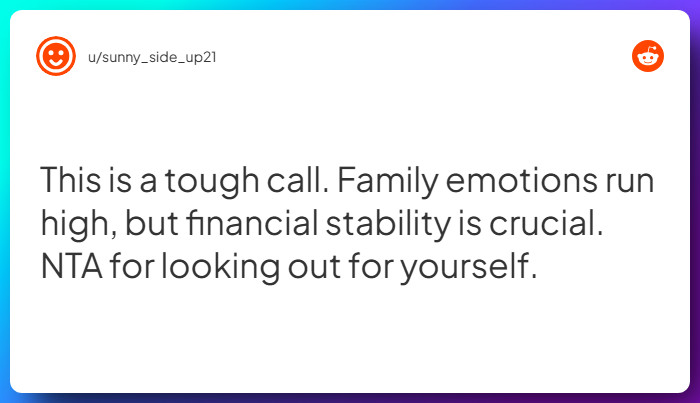 u/sunny_side_up21

This is a tough call. Family emotions run high, but financial stability is crucial. NTA for looking out for yourself.